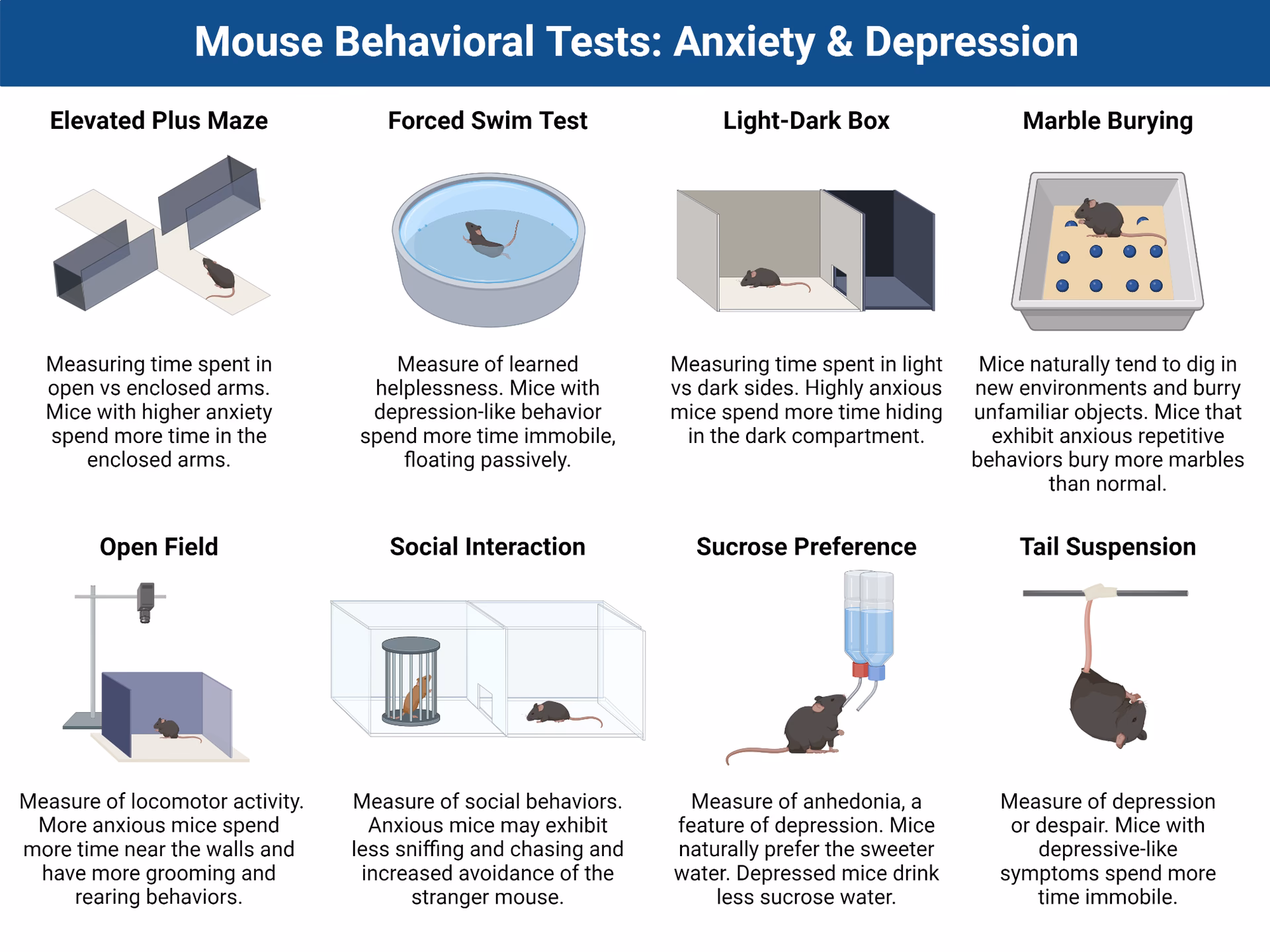 Mouse Behavioral Tests: Anxiety & Depression

Elevated Plus Maze

Measuring time spent in open vs enclosed arms. Mice with higher anxiety spend more time in the enclosed arms.

Forced Swim Test

Measure of learned helplessness. Mice with depression-like behavior spend more time immobile, floating passively.

Light-Dark Box

Measuring time spent in light vs dark sides. Highly anxious mice spend more time hiding in the dark compartment.

Marble Burying

Mice naturally tend to dig in new environments and burry unfamiliar objects. Mice that exhibit anxious repetitive behaviors bury more marbles than normal.

Open Field

Measure of locomotor activity. More anxious mice spend more time near the walls and have more grooming and rearing behaviors.

Social Interaction

Measure of social behaviors. Anxious mice may exhibit less sniffing and chasing and increased avoidance of the stranger mouse.

Sucrose Preference

Measure of anhedonia, a feature of depression. Mice naturally prefer the sweeter water. Depressed mice drink less sucrose water.

Tail Suspension

Measure of depression or despair. Mice with depressive-like symptoms spend more time immobile.